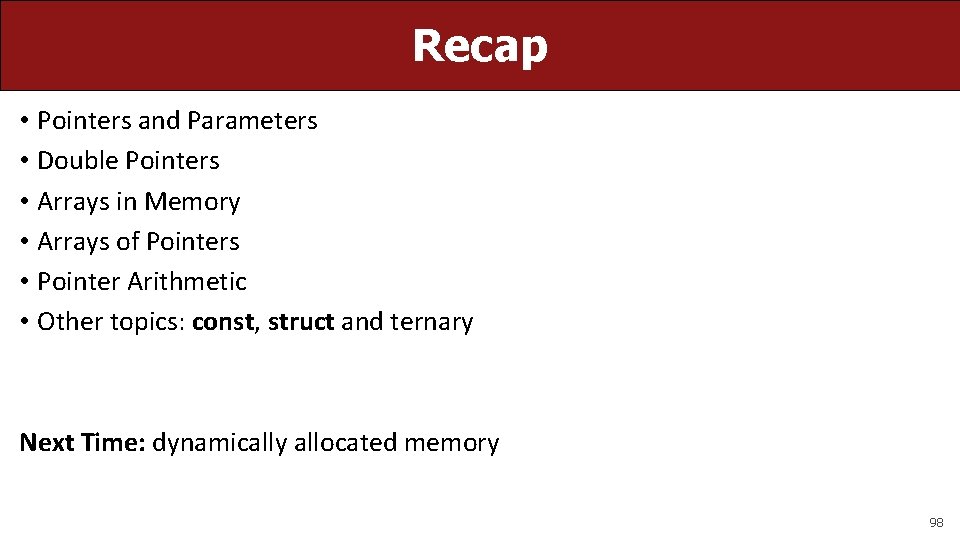 Recap

• Pointers and Parameters
• Double Pointers
• Arrays in Memory
• Arrays of Pointers
• Pointer Arithmetic
• Other topics: const, struct and ternary

Next Time: dynamically allocated memory

98